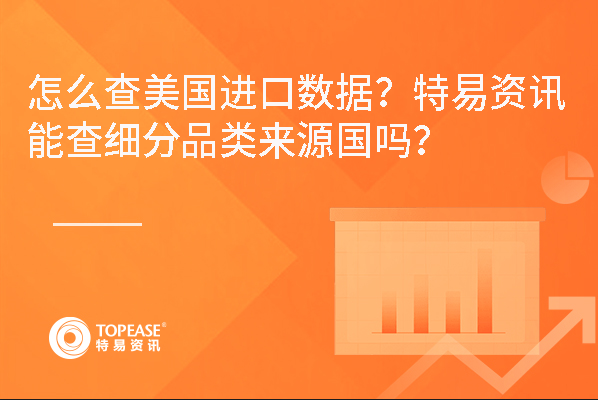 怎么查美国进口数据？特易资讯能查细分品类来源国吗？

TOPEASE®
特易资讯